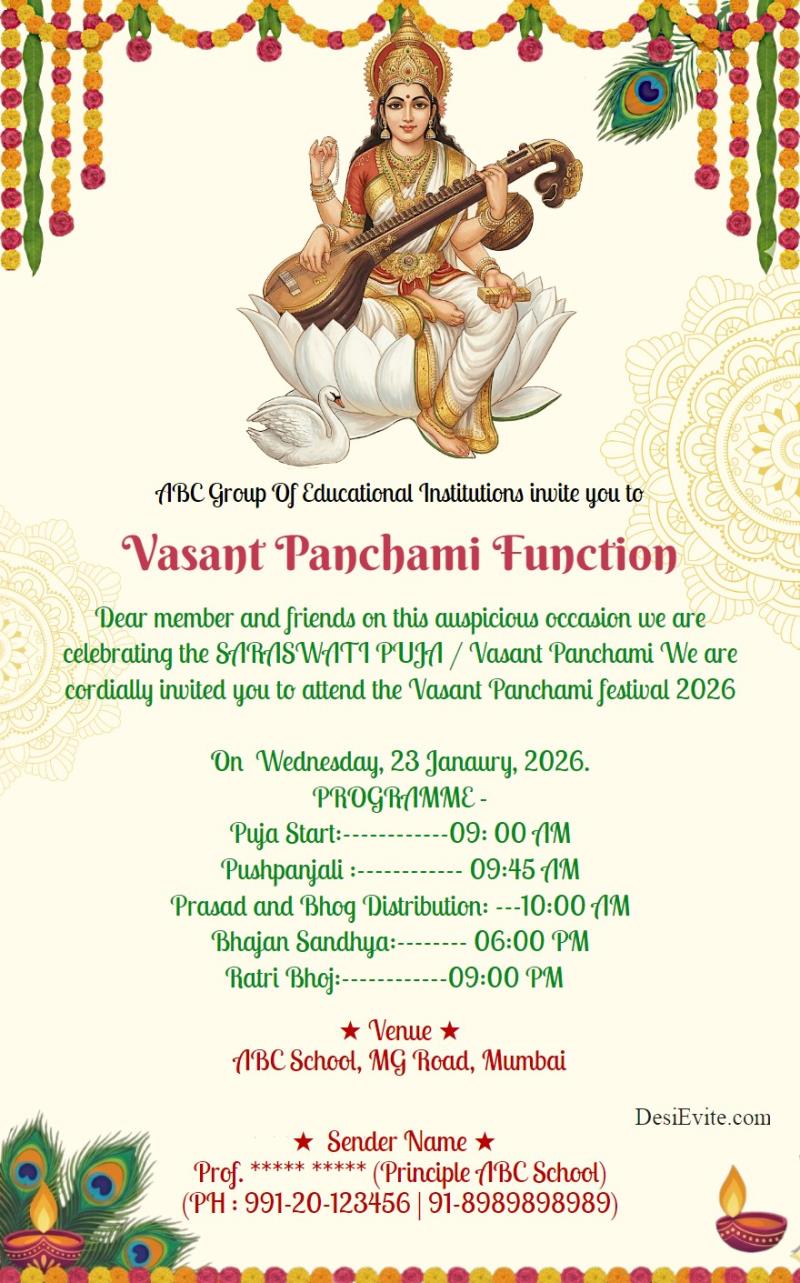 ABC Group Of Educational Institutions invite you to

Vasant Panchami Function

Dear member and friends on this auspicious occasion we are celebrating the SARASWATI PUJA / Vasant Panchami We are cordially invited you to attend the Vasant Panchami festival 2026

On Wednesday, 23 Janaury, 2026.
PROGRAMME -
Puja Start:------------09: 00 AM
Pushpanjali :------------ 09:45 AM
Prasad and Bhog Distribution: ---10:00 AM
Bhajan Sandhya:-------- 06:00 PM
Ratri Bhoj:------------09:00 PM

★ Venue ★
ABC School, MG Road, Mumbai

DesiEvite.com

★ Sender Name ★
Prof. ***** ***** (Principle ABC School)
(PH : 991-20-123456 | 91-8989898989)